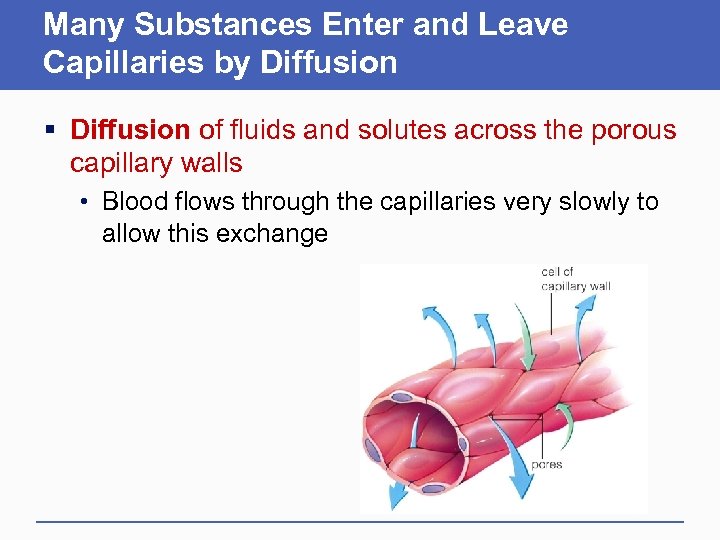 Many Substances Enter and Leave Capillaries by Diffusion

▪ Diffusion of fluids and solutes across the porous capillary walls

• Blood flows through the capillaries very slowly to allow this exchange

cell of capillary wall

pores